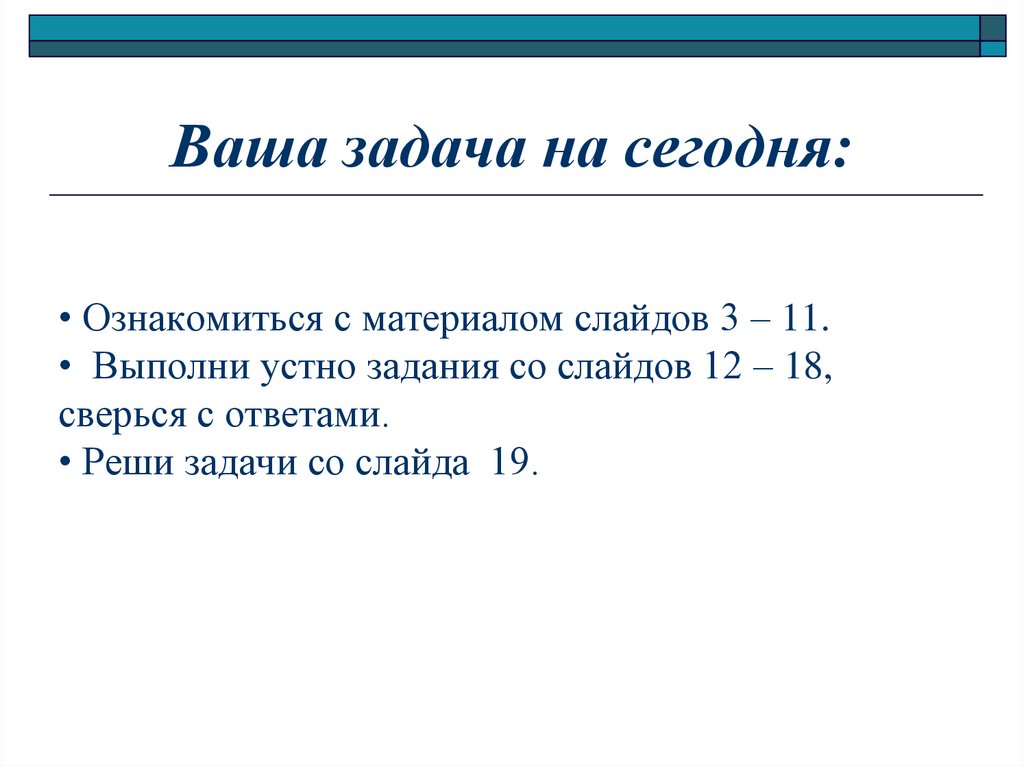 Ваша задача на сегодня:

• Ознакомиться с материалом слайдов 3 – 11.
• Выполни устно задания со слайдов 12 – 18, сверься с ответами.
• Реши задачи со слайда 19.